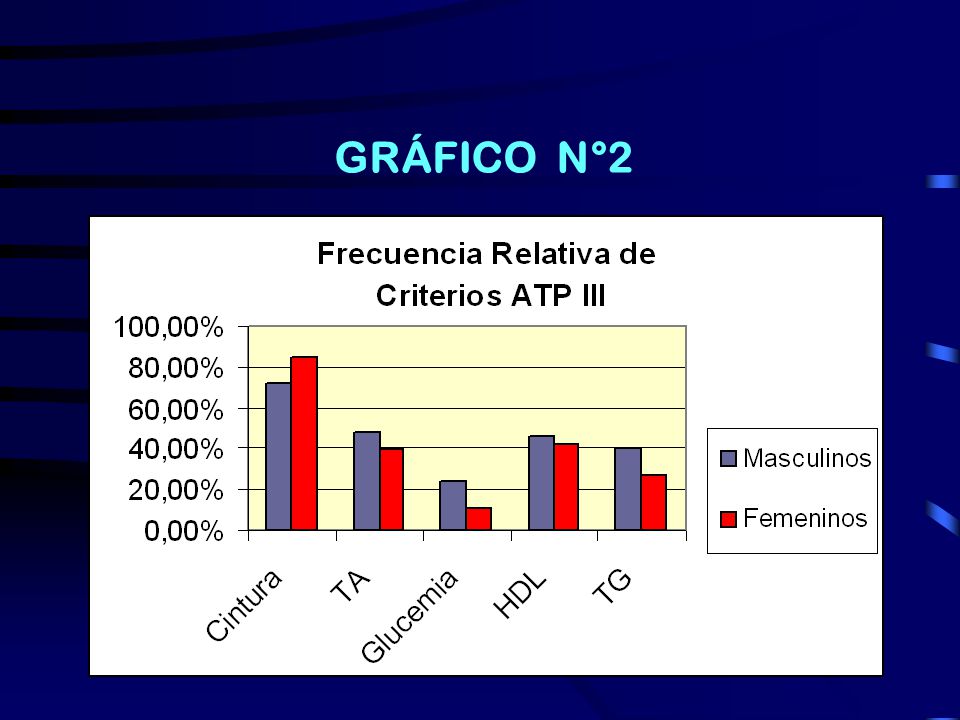 GRÁFICO N°2

Frecuencia Relativa de Criterios ATP III

100,00%
80,00%
60,00%
40,00%
20,00%
0,00%

Cintura
TA
Glucemia
HDL
TG

Masculinos
Femeninos